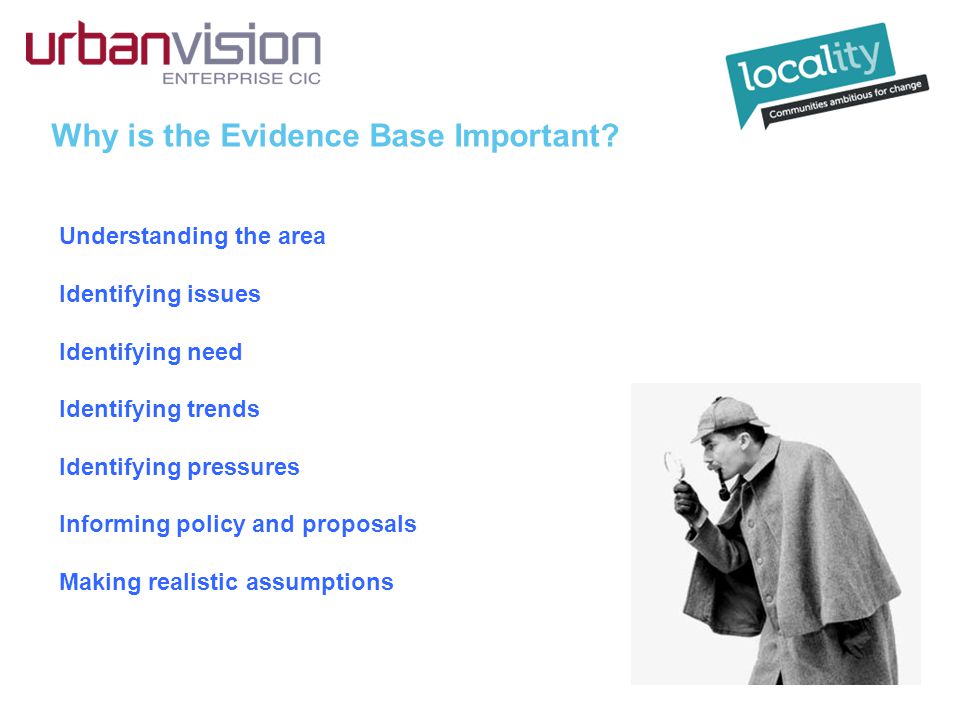 urbanvision
ENTERPRISE CIC

locality
Communities ambitious for change

Why is the Evidence Base Important?

Understanding the area

Identifying issues

Identifying need

Identifying trends

Identifying pressures

Informing policy and proposals

Making realistic assumptions